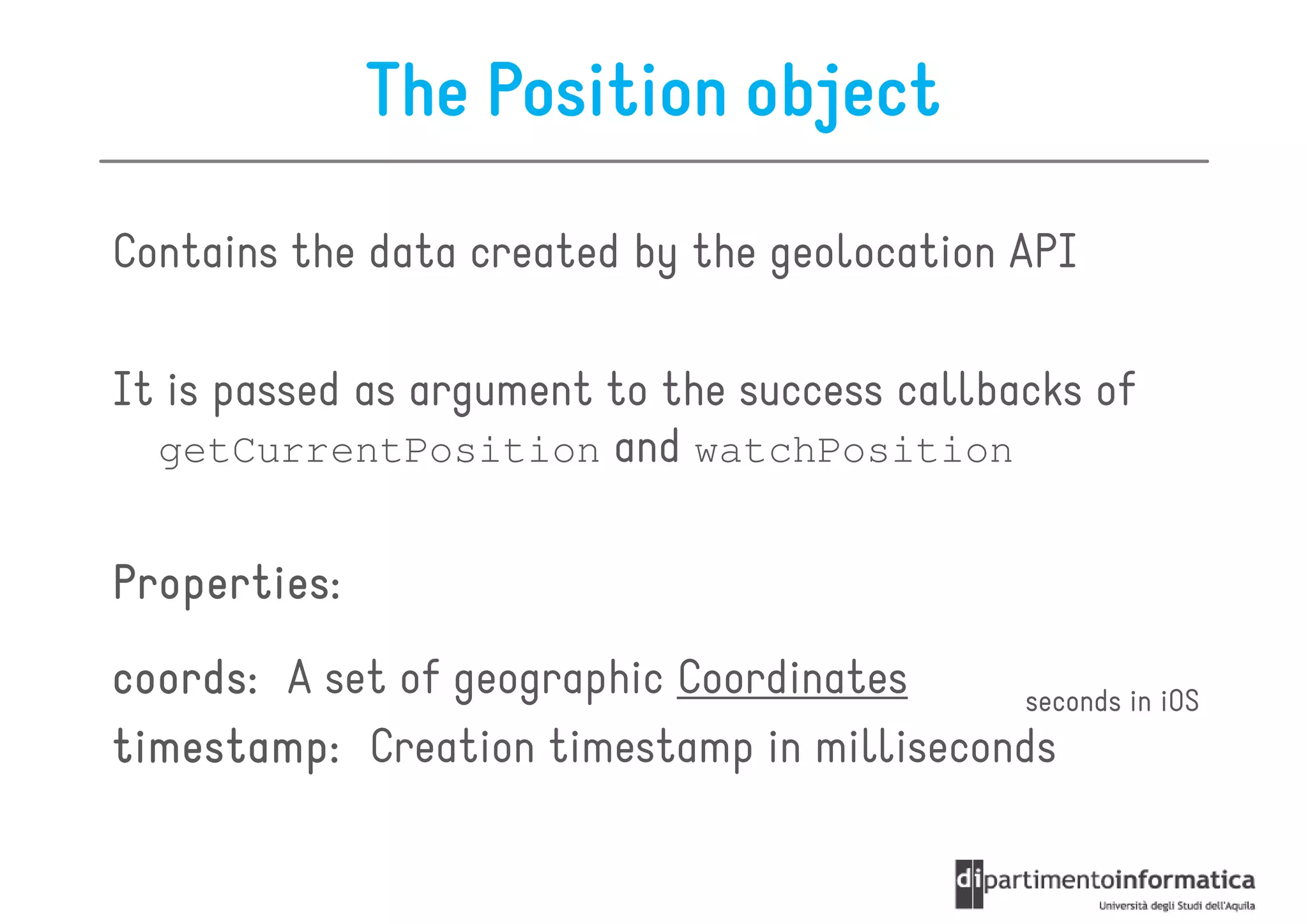 The Position object

Contains the data created by the geolocation API

It is passed as argument to the success callbacks of getCurrentPosition and watchPosition

Properties:

coords: A set of geographic Coordinates

seconds in iOS

timestamp: Creation timestamp in milliseconds

dipartimentoinformatica
Università degli Studi dell'Aquila